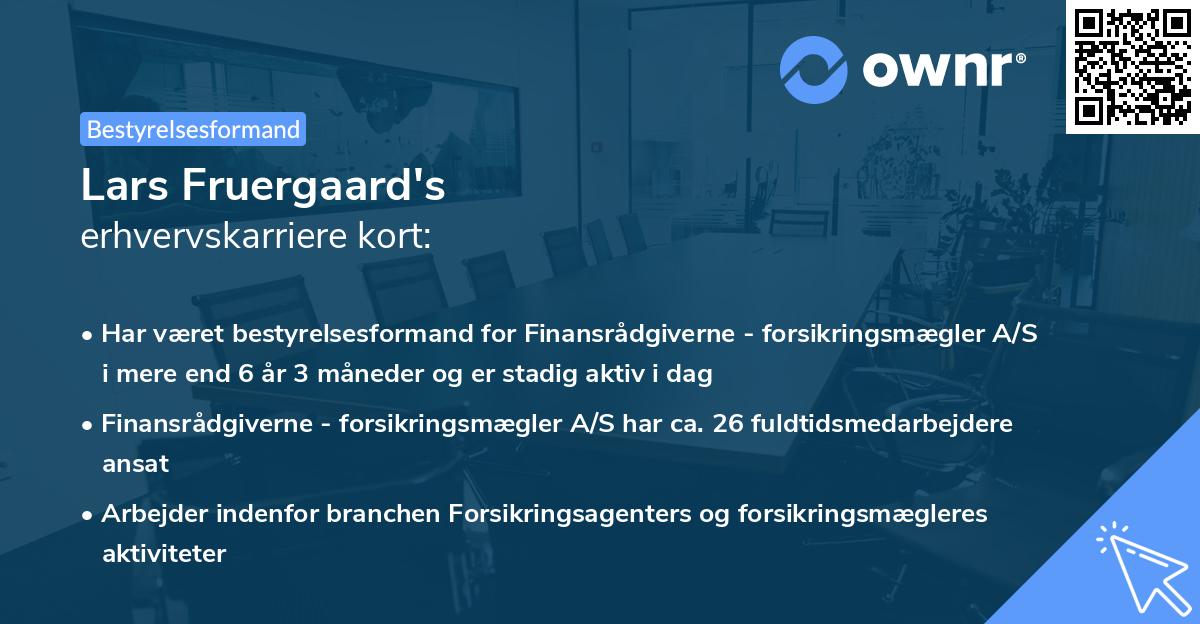 ownr®

Bestyrelsesformand

Lars Fruergaard's
erhvervskarriere kort:

• Har været bestyrelsesformand for Finansrådgiverne - forsikringsmægler A/S i mere end 6 år 3 måneder og er stadig aktiv i dag

• Finansrådgiverne - forsikringsmægler A/S har ca. 26 fuldtidsmedarbejdere ansat

• Arbejder indenfor branchen Forsikringsagenters og forsikringsmægleres aktiviteter